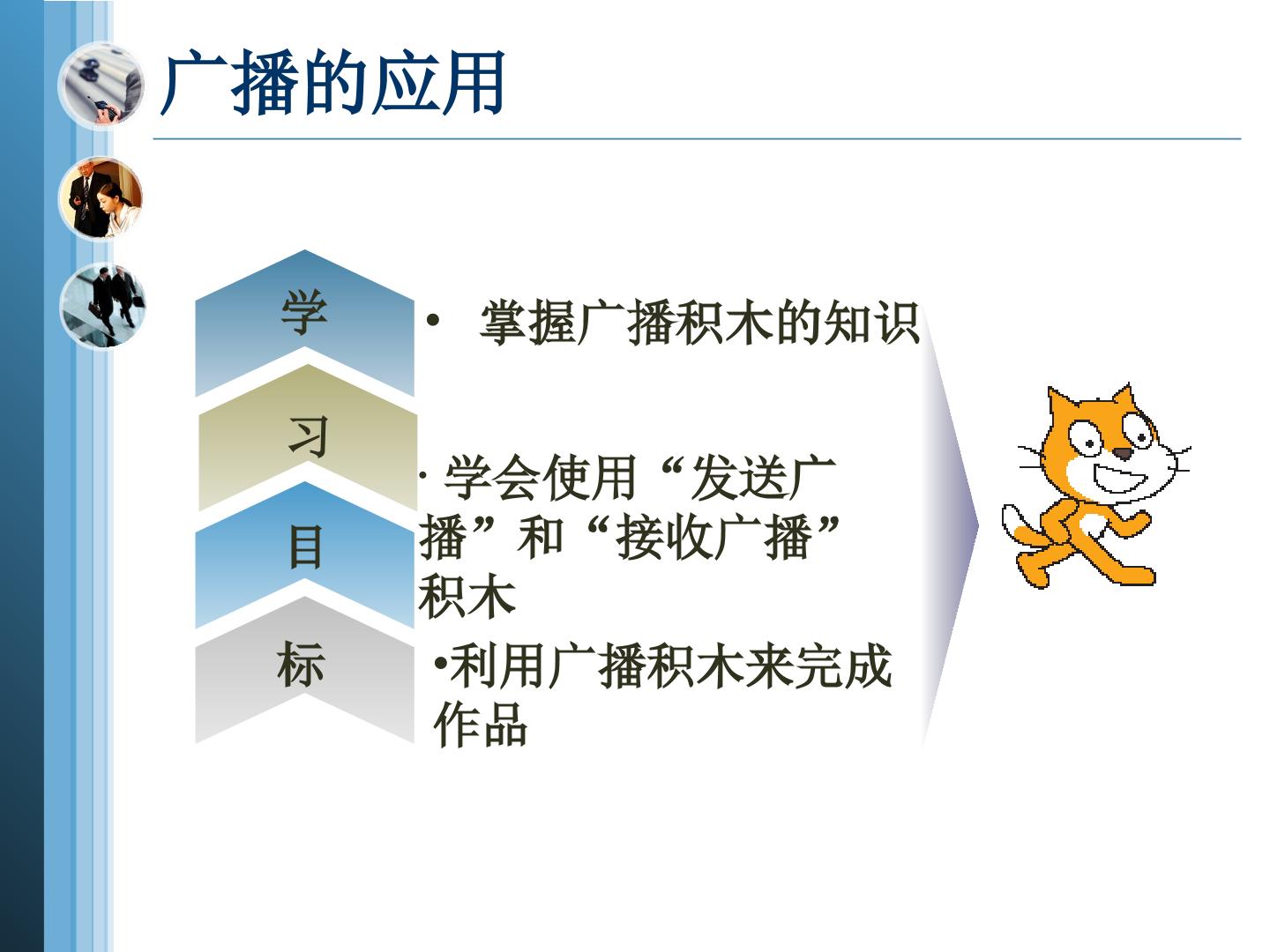 广播的应用

学

习

目

标

• 掌握广播积木的知识

· 学会使用“发送广播”和“接收广播”积木

•利用广播积木来完成作品